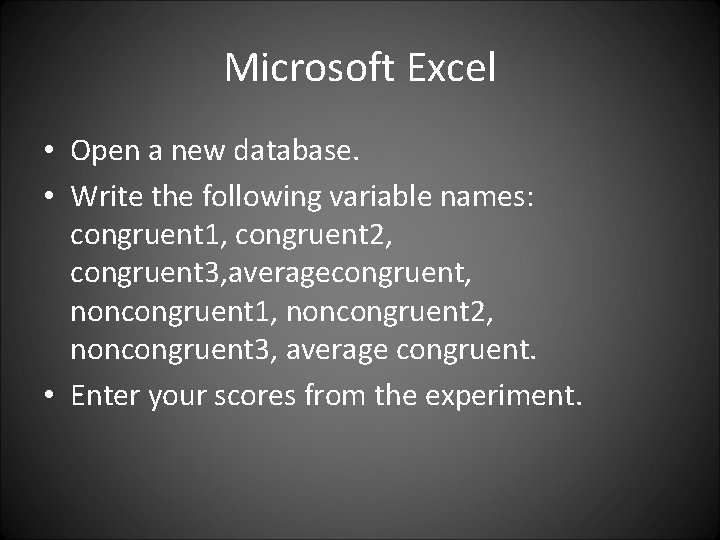 Microsoft Excel

• Open a new database.

• Write the following variable names: congruent1, congruent2, congruent3,averagecongruent, noncongruent1, noncongruent2, noncongruent3, average congruent.

• Enter your scores from the experiment.